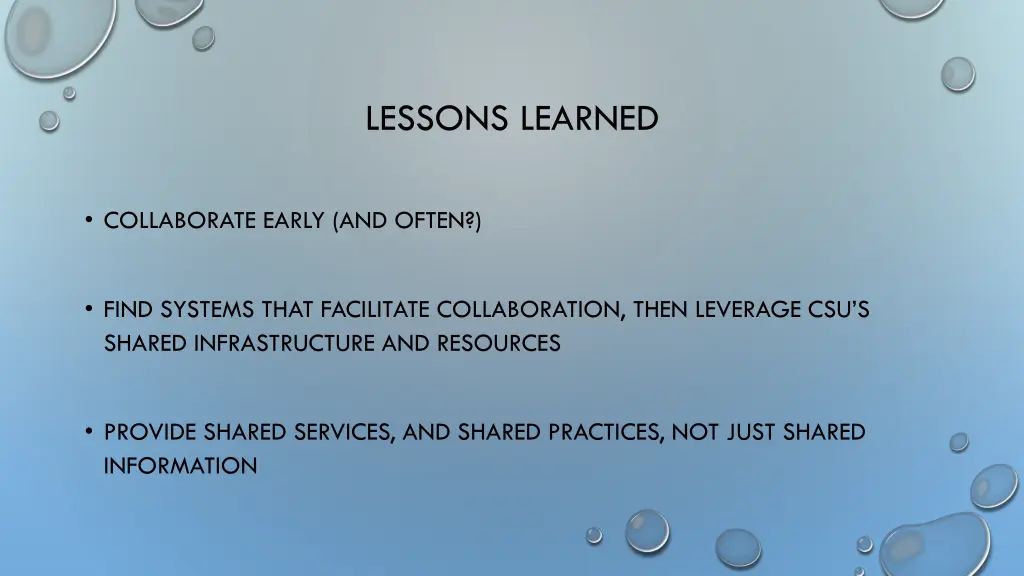 LESSONS LEARNED

• COLLABORATE EARLY (AND OFTEN?)

• FIND SYSTEMS THAT FACILITATE COLLABORATION, THEN LEVERAGE CSU'S SHARED INFRASTRUCTURE AND RESOURCES

• PROVIDE SHARED SERVICES, AND SHARED PRACTICES, NOT JUST SHARED INFORMATION